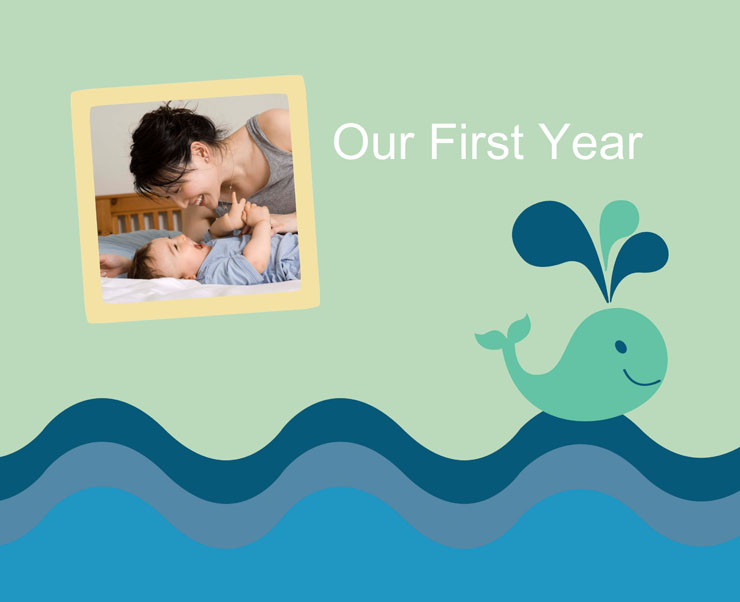 Our First Year